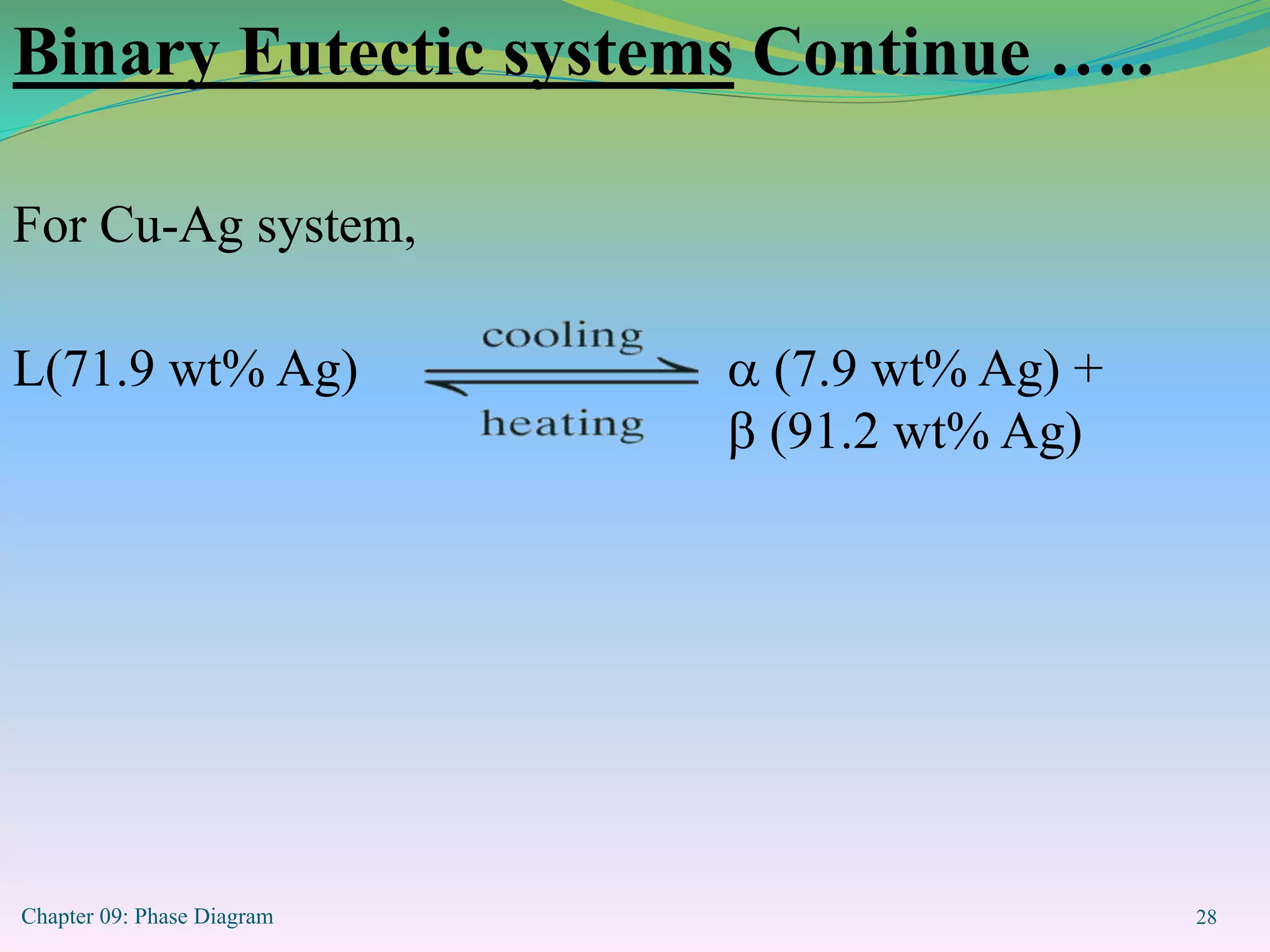 Binary Eutectic systems Continue …..

For Cu-Ag system,

L(71.9 wt% Ag) $\underset{\text{heating}}{\overset{\text{cooling}}{\rightleftharpoons}}$ α (7.9 wt% Ag) + β (91.2 wt% Ag)

Chapter 09: Phase Diagram

28